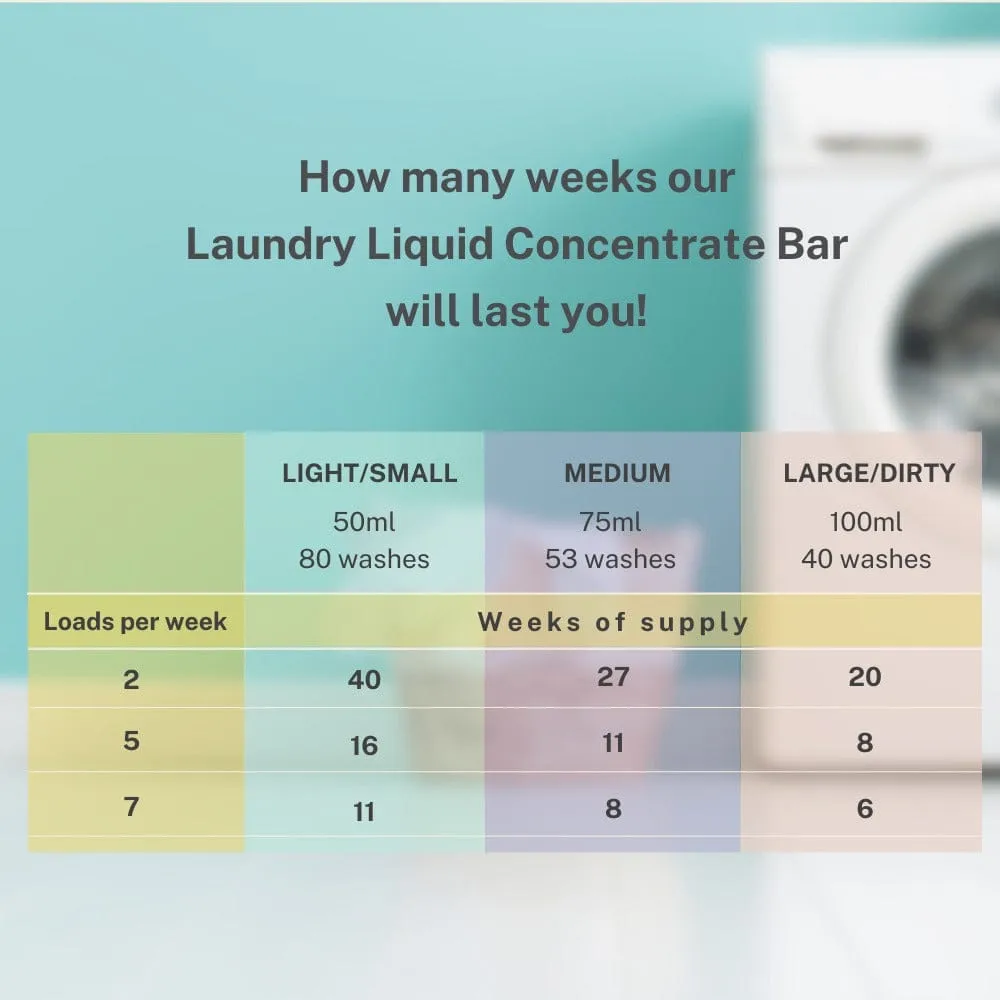 How many weeks our Laundry Liquid Concentrate Bar will last you!

| | LIGHT/SMALL 50ml 80 washes | MEDIUM 75ml 53 washes | LARGE/DIRTY 100ml 40 washes |
|---|---|---|---|
| Loads per week | Weeks of supply | | |
| 2 | 40 | 27 | 20 |
| 5 | 16 | 11 | 8 |
| 7 | 11 | 8 | 6 |